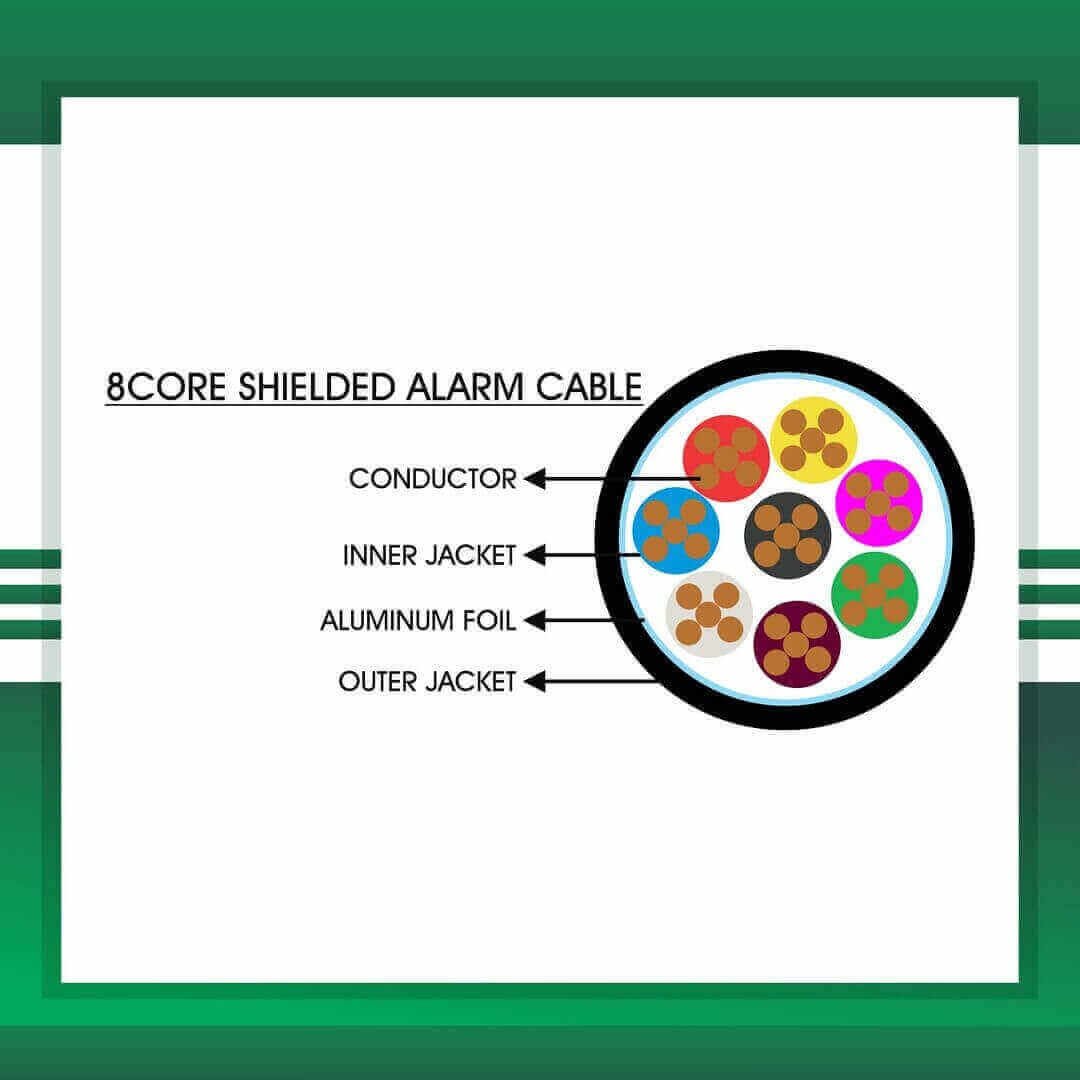 8CORE SHIELDED ALARM CABLE

CONDUCTOR

INNER JACKET

ALUMINUM FOIL

OUTER JACKET